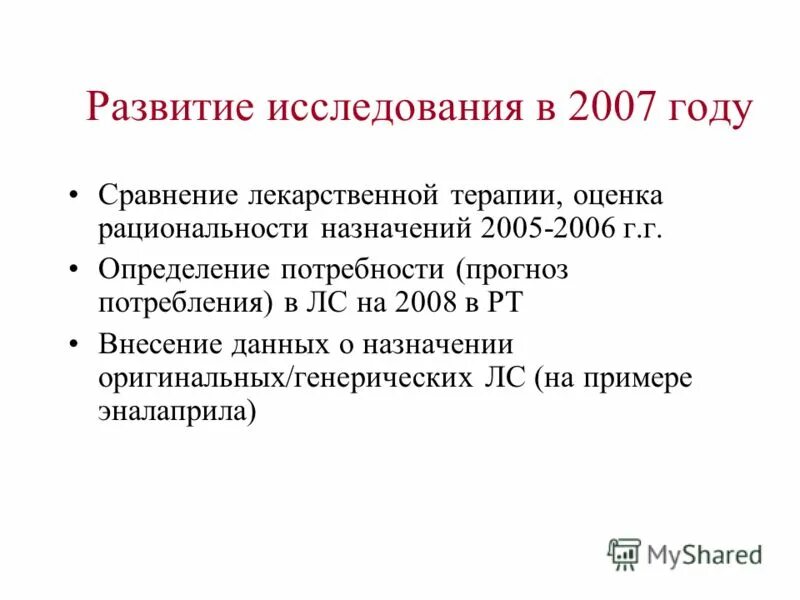 Развитие исследования в 2007 году

• Сравнение лекарственной терапии, оценка рациональности назначений 2005-2006 г.г.
• Определение потребности (прогноз потребления) в ЛС на 2008 в РТ
• Внесение данных о назначении оригинальных/генерических ЛС (на примере эналаприла)

MyShared